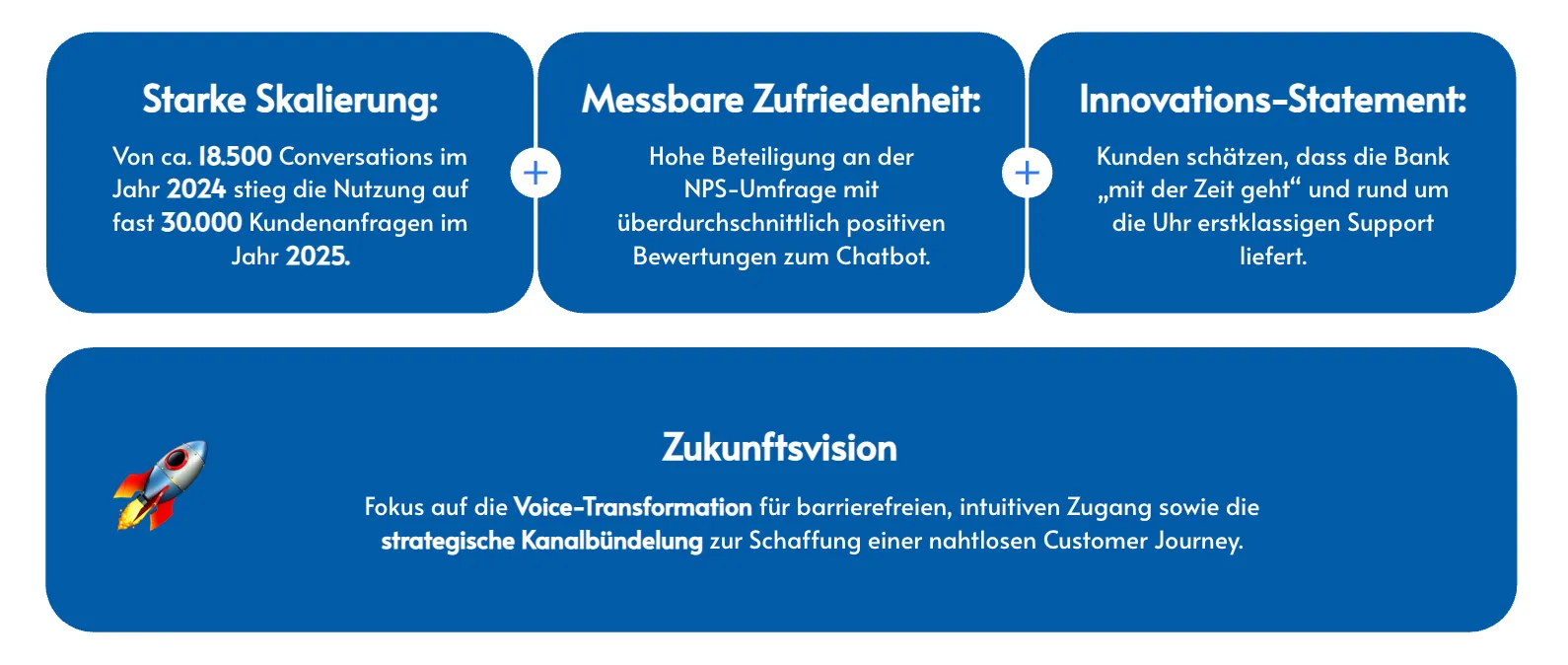 Starke Skalierung:

Von ca. 18.500 Conversations im Jahr 2024 stieg die Nutzung auf fast 30.000 Kundenanfragen im Jahr 2025.

+

Messbare Zufriedenheit:

Hohe Beteiligung an der NPS-Umfrage mit überdurchschnittlich positiven Bewertungen zum Chatbot.

+

Innovations-Statement:

Kunden schätzen, dass die Bank „mit der Zeit geht“ und rund um die Uhr erstklassigen Support liefert.

Zukunftsvision

Fokus auf die Voice-Transformation für barrierefreien, intuitiven Zugang sowie die strategische Kanalbündelung zur Schaffung einer nahtlosen Customer Journey.